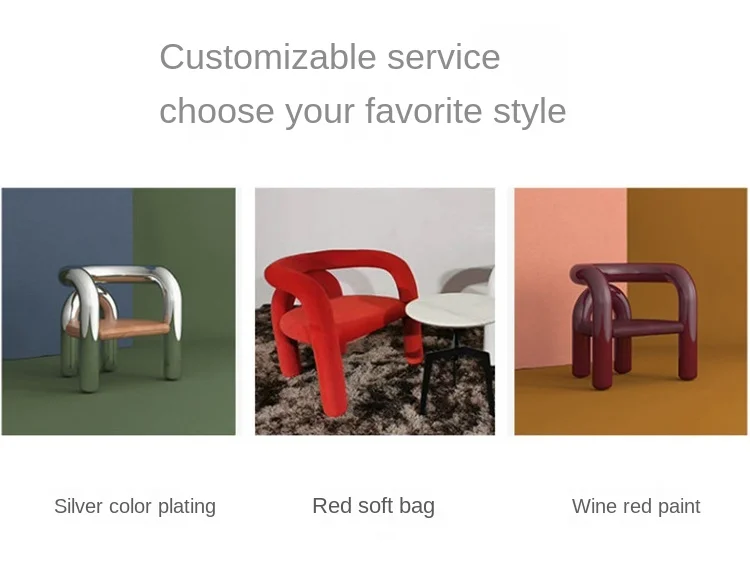 Customizable service
choose your favorite style

Silver color plating

Red soft bag

Wine red paint